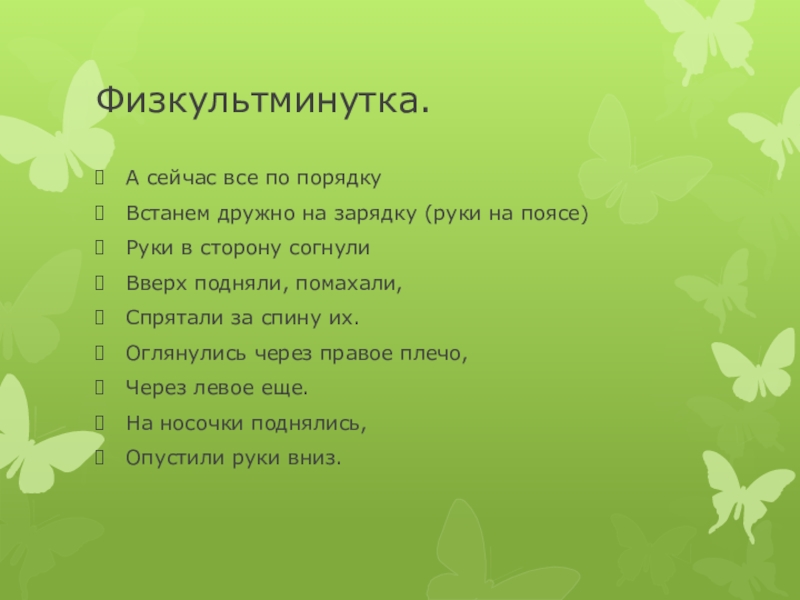 Физкультминутка.

А сейчас все по порядку

Встанем дружно на зарядку (руки на поясе)

Руки в сторону согнули

Вверх подняли, помахали,

Спрятали за спину их.

Оглянулись через правое плечо,

Через левое еще.

На носочки поднялись,

Опустили руки вниз.